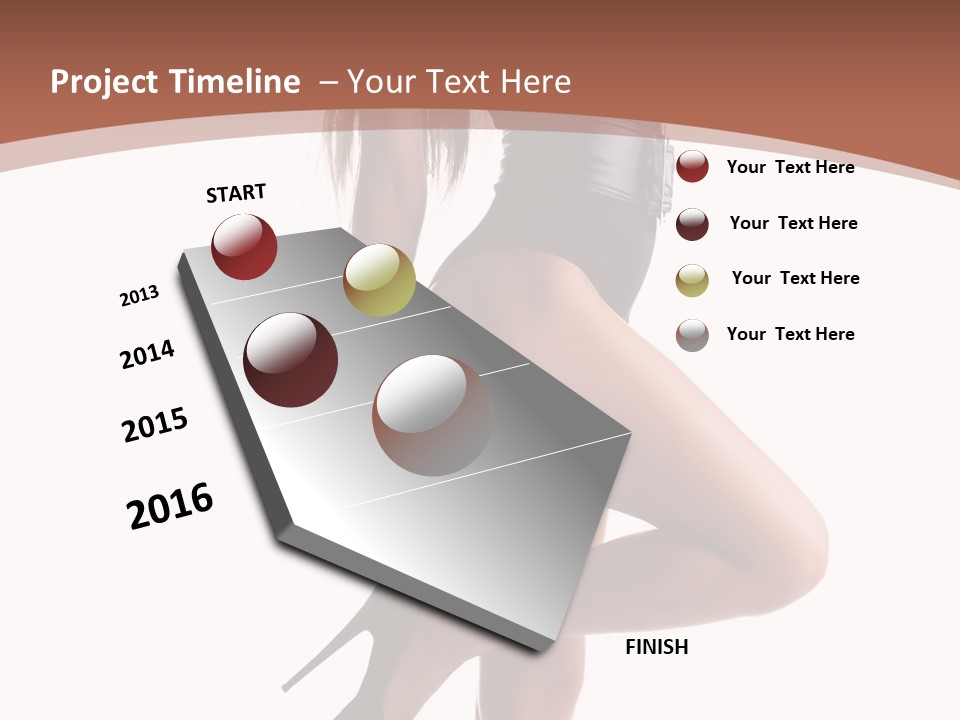 Project Timeline – Your Text Here

START

2013

2014

2015

2016

FINISH

Your Text Here

Your Text Here

Your Text Here

Your Text Here